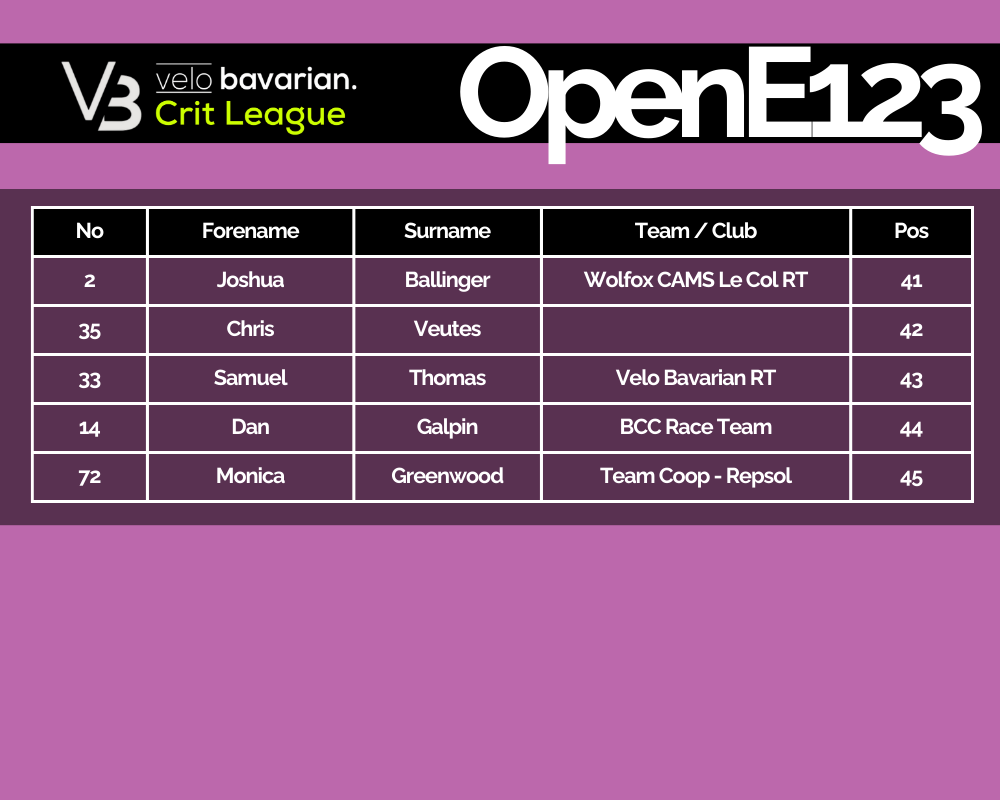 VB velo bavarian. Crit League

OpenE123

| No | Forename | Surname | Team / Club | Pos |
|---|---|---|---|---|
| 2 | Joshua | Ballinger | Wolfox CAMS Le Col RT | 41 |
| 35 | Chris | Veutes | | 42 |
| 33 | Samuel | Thomas | Velo Bavarian RT | 43 |
| 14 | Dan | Galpin | BCC Race Team | 44 |
| 72 | Monica | Greenwood | Team Coop - Repsol | 45 |